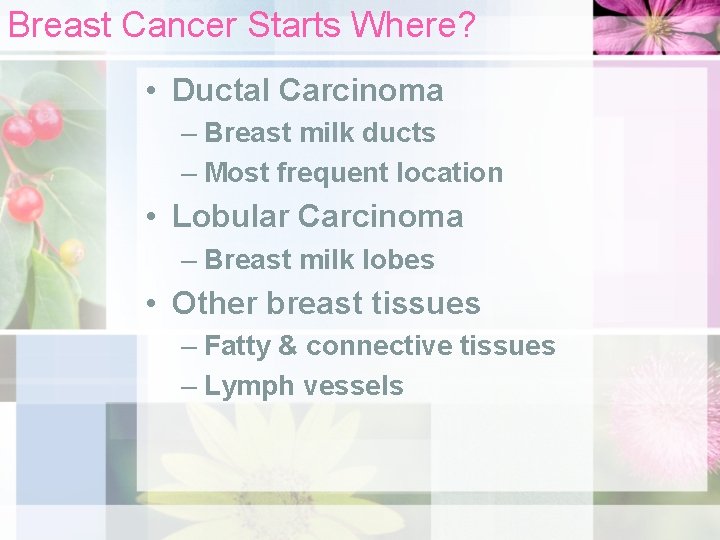 Breast Cancer Starts Where?

• Ductal Carcinoma
– Breast milk ducts
– Most frequent location
• Lobular Carcinoma
– Breast milk lobes
• Other breast tissues
– Fatty & connective tissues
– Lymph vessels